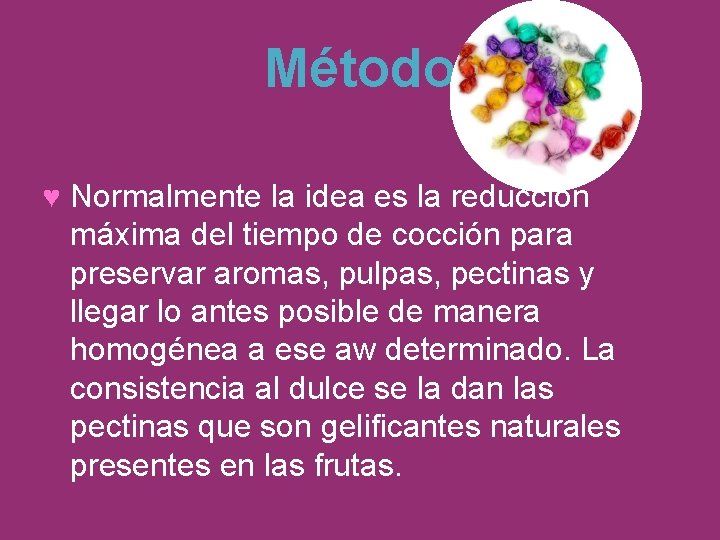 Método

♥ Normalmente la idea es la reducción máxima del tiempo de cocción para preservar aromas, pulpas, pectinas y llegar lo antes posible de manera homogénea a ese aw determinado. La consistencia al dulce se la dan las pectinas que son gelificantes naturales presentes en las frutas.